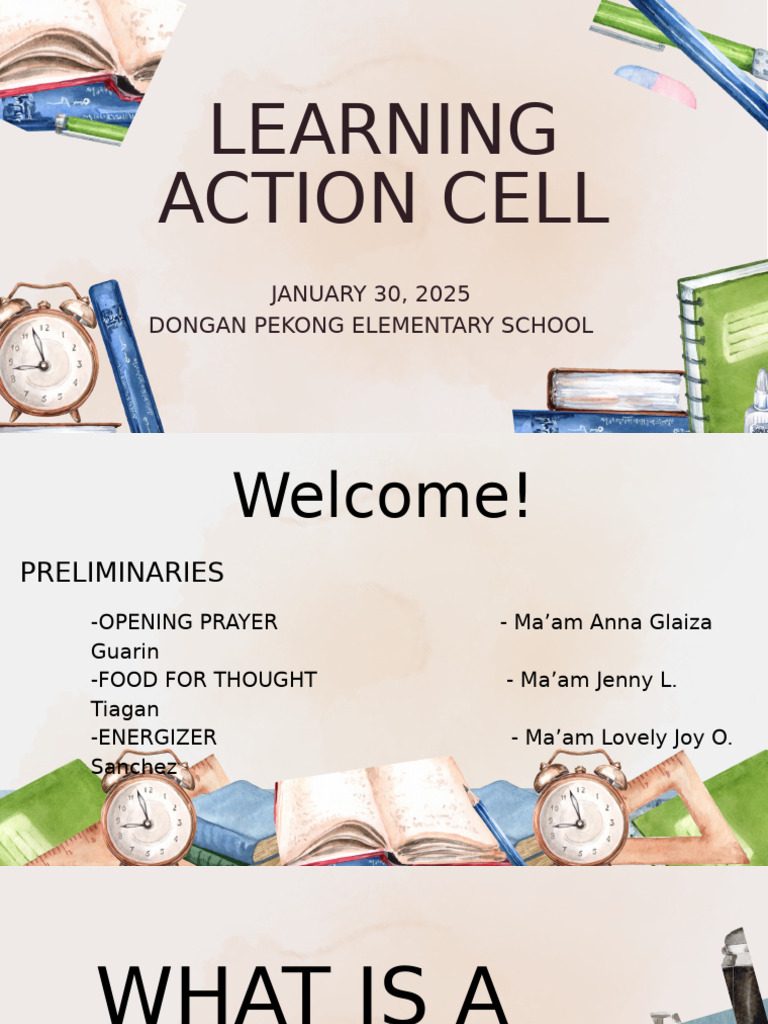 LEARNING ACTION CELL

JANUARY 30, 2025
DONGAN PEKONG ELEMENTARY SCHOOL

Welcome!

PRELIMINARIES

-OPENING PRAYER - Ma’am Anna Glaiza Guarin
-FOOD FOR THOUGHT - Ma’am Jenny L. Tiagan
-ENERGIZER - Ma’am Lovely Joy O. Sanchez

WHAT IS A